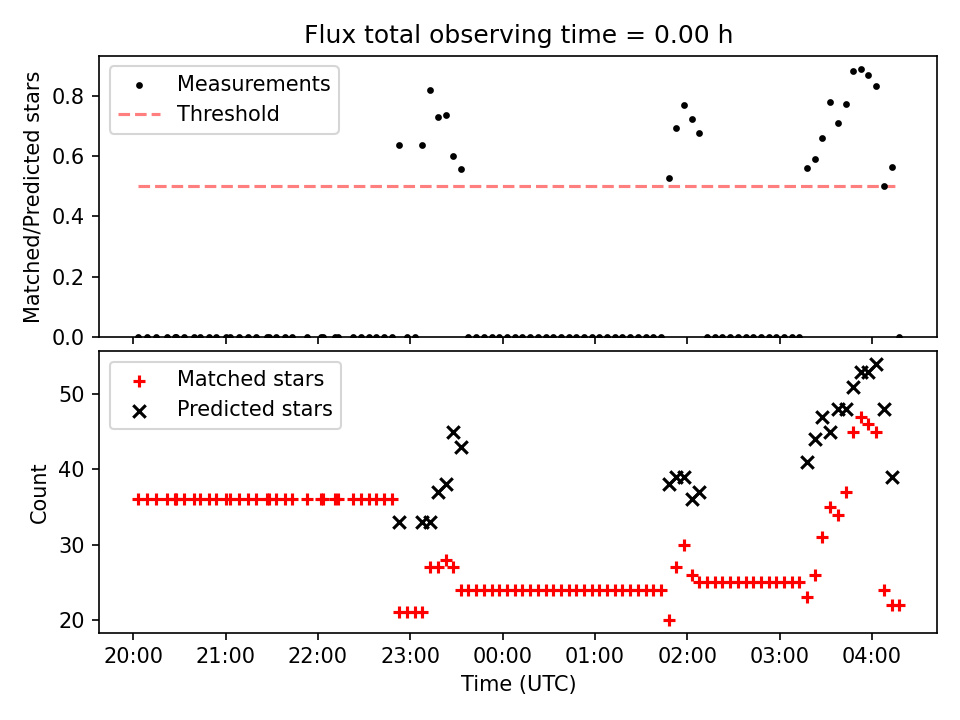 Flux total observing time = 0.00 h

Measurements
Threshold

Matched/Predicted stars

0.8
0.6
0.4
0.2
0.0

Matched stars
Predicted stars

Count

50
40
30
20

20:00 21:00 22:00 23:00 00:00 01:00 02:00 03:00 04:00

Time (UTC)